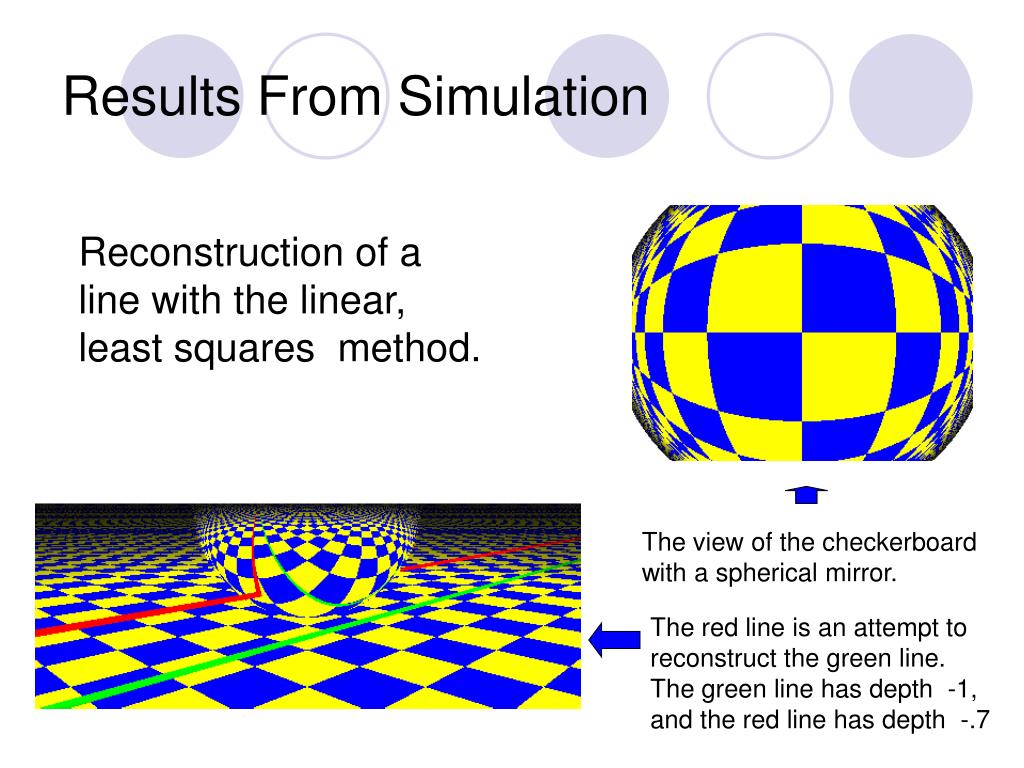 Results From Simulation

Reconstruction of a line with the linear, least squares  method.

The view of the checkerboard with a spherical mirror.

The red line is an attempt to reconstruct the green line. The green line has depth  -1, and the red line has depth  -.7